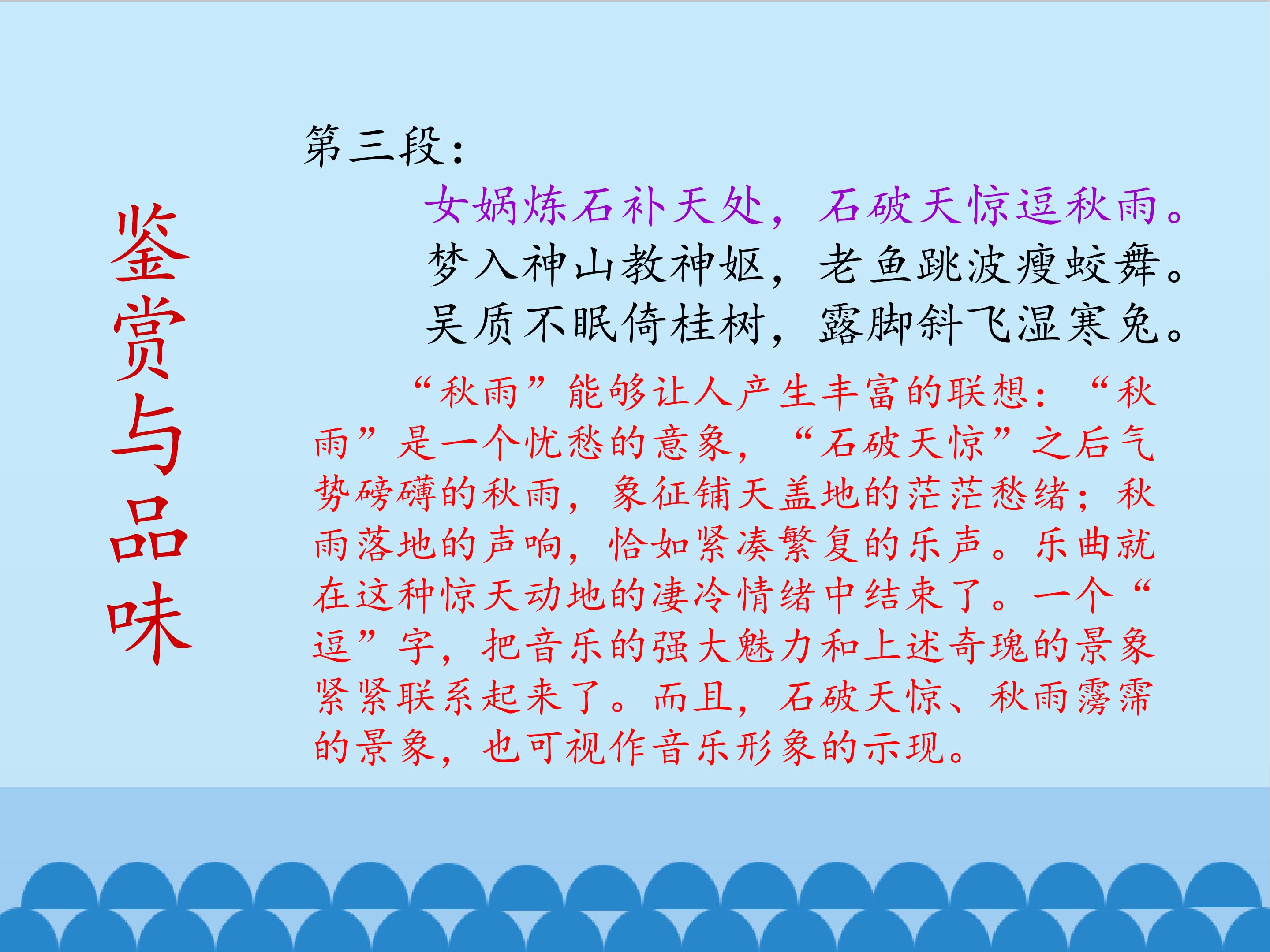 鉴赏与品味

第三段：

女娲炼石补天处，石破天惊逗秋雨。
梦入神山教神妪，老鱼跳波瘦蛟舞。
吴质不眠倚桂树，露脚斜飞湿寒兔。

“秋雨”能够让人产生丰富的联想：“秋雨”是一个忧愁的意象，“石破天惊”之后气势磅礴的秋雨，象征铺天盖地的茫茫愁绪；秋雨落地的声响，恰如紧凑繁复的乐声。乐曲就在这种惊天动地的凄冷情绪中结束了。一个“逗”字，把音乐的强大魅力和上述奇瑰的景象紧紧联系起来了。而且，石破天惊、秋雨霶霈的景象，也可视作音乐形象的示现。